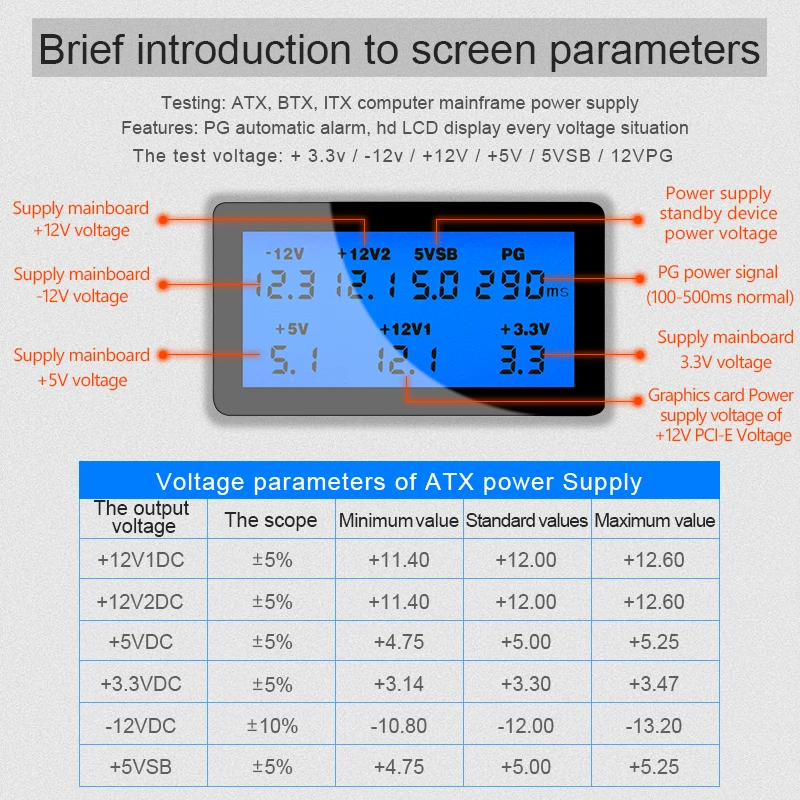 Brief introduction to screen parameters

Testing: ATX, BTX, ITX computer mainframe power supply
Features: PG automatic alarm, hd LCD display every voltage situation
The test voltage: + 3.3v / -12v / +12V / +5V / 5VSB / 12VPG

Supply mainboard +12V voltage

Supply mainboard -12V voltage

Supply mainboard +5V voltage

-12V +12V2 5VSB PG
12.3 12.1 5.0 290 ms
+5V +12V1 +3.3V
5.1 12.1 3.3

Power supply standby device power voltage

PG power signal (100-500ms normal)

Supply mainboard 3.3V voltage

Graphics card Power supply voltage of +12V PCI-E Voltage

Voltage parameters of ATX power Supply

| The output voltage | The scope | Minimum value | Standard values | Maximum value |
|---|---|---|---|---|
| +12V1DC | ±5% | +11.40 | +12.00 | +12.60 |
| +12V2DC | ±5% | +11.40 | +12.00 | +12.60 |
| +5VDC | ±5% | +4.75 | +5.00 | +5.25 |
| +3.3VDC | ±5% | +3.14 | +3.30 | +3.47 |
| -12VDC | ±10% | -10.80 | -12.00 | -13.20 |
| +5VSB | ±5% | +4.75 | +5.00 | +5.25 |